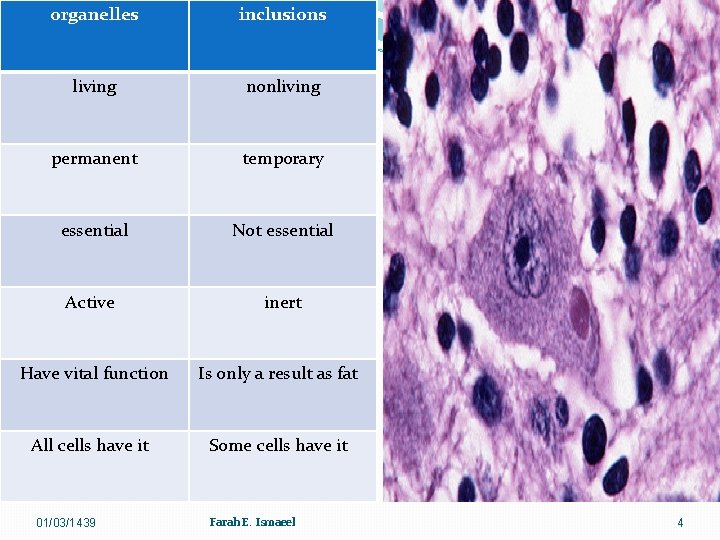 | organelles | inclusions |
|---|---|
| living | nonliving |
| permanent | temporary |
| essential | Not essential |
| Active | inert |
| Have vital function | Is only a result as fat |
| All cells have it | Some cells have it |

01/03/1439

Farah E. Ismaeel

4